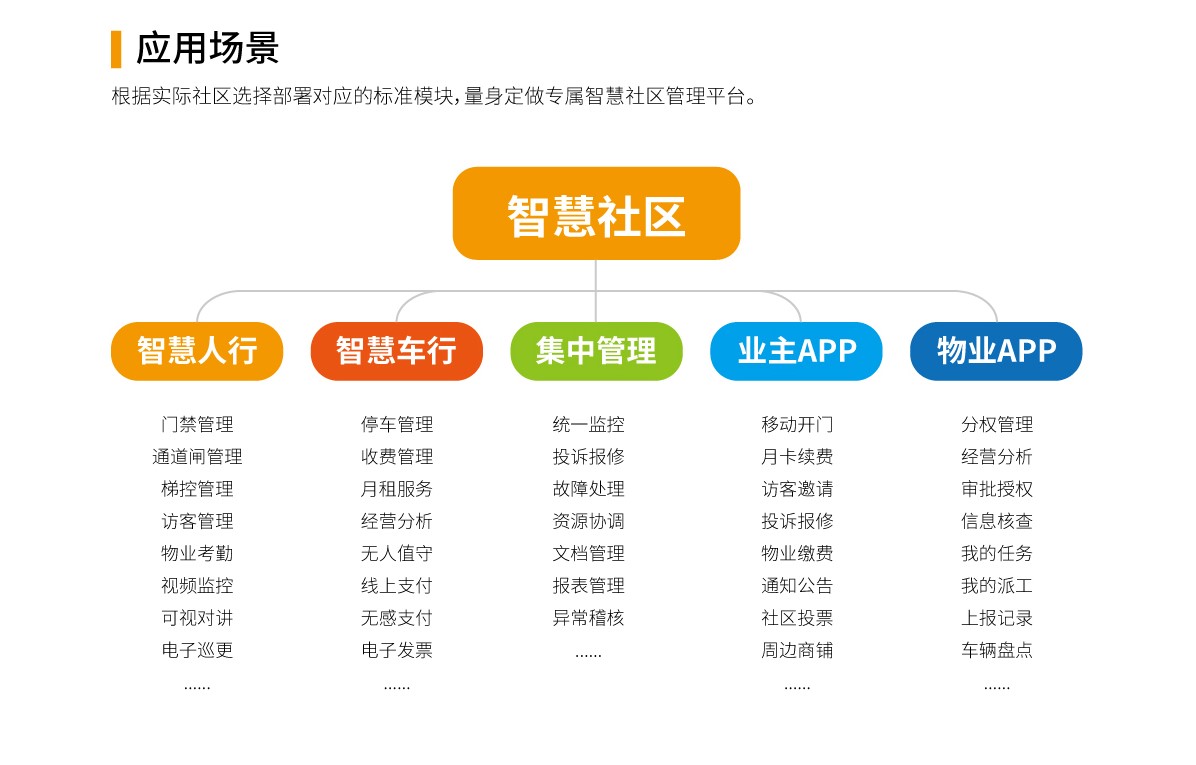 应用场景

根据实际社区选择部署对应的标准模块，量身定做专属智慧社区管理平台。

智慧社区

智慧人行

门禁管理
通道闸管理
梯控管理
访客管理
物业考勤
视频监控
可视对讲
电子巡更
......

智慧车行

停车管理
收费管理
月租服务
经营分析
无人值守
线上支付
无感支付
电子发票
......

集中管理

统一监控
投诉报修
故障处理
资源协调
文档管理
报表管理
异常稽核
......

业主APP

移动开门
月卡续费
访客邀请
投诉报修
物业缴费
通知公告
社区投票
周边商铺
......

物业APP

分权管理
经营分析
审批授权
信息核查
我的任务
我的派工
上报记录
车辆盘点
......